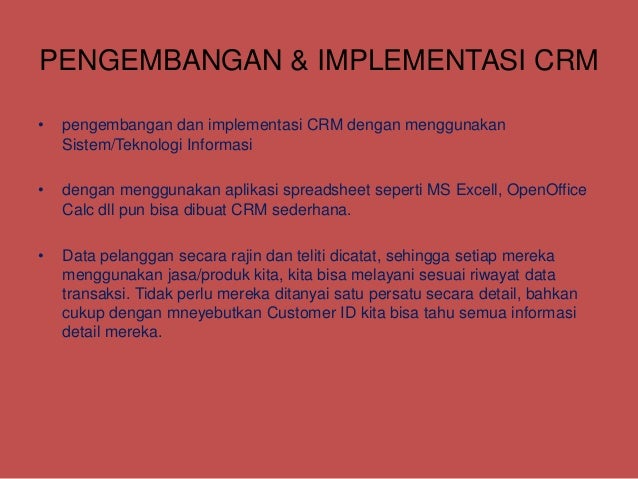 PENGEMBANGAN & IMPLEMENTASI CRM

• pengembangan dan implementasi CRM dengan menggunakan Sistem/Teknologi Informasi

• dengan menggunakan aplikasi spreadsheet seperti MS Excell, OpenOffice Calc dll pun bisa dibuat CRM sederhana.

• Data pelanggan secara rajin dan teliti dicatat, sehingga setiap mereka menggunakan jasa/produk kita, kita bisa melayani sesuai riwayat data transaksi. Tidak perlu mereka ditanyai satu persatu secara detail, bahkan cukup dengan mneyebutkan Customer ID kita bisa tahu semua informasi detail mereka.